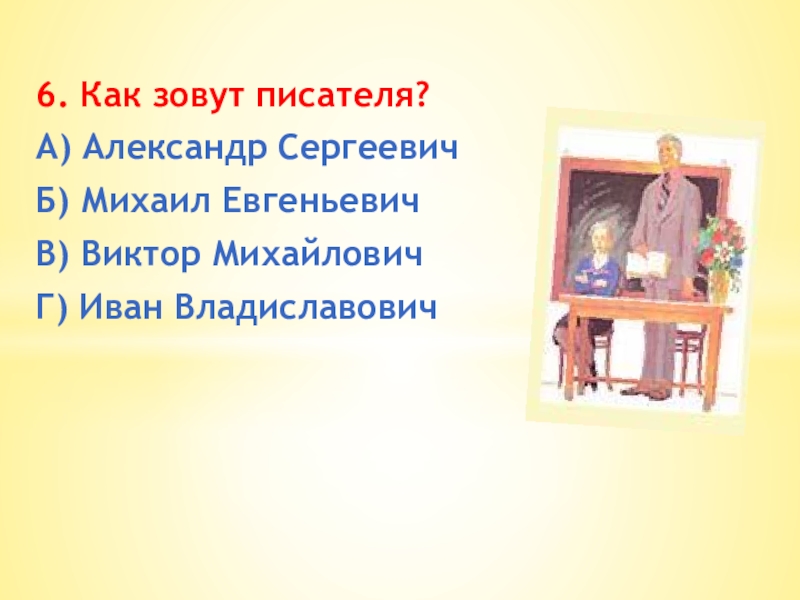 6. Как зовут писателя?

А) Александр Сергеевич

Б) Михаил Евгеньевич

В) Виктор Михайлович

Г) Иван Владиславович